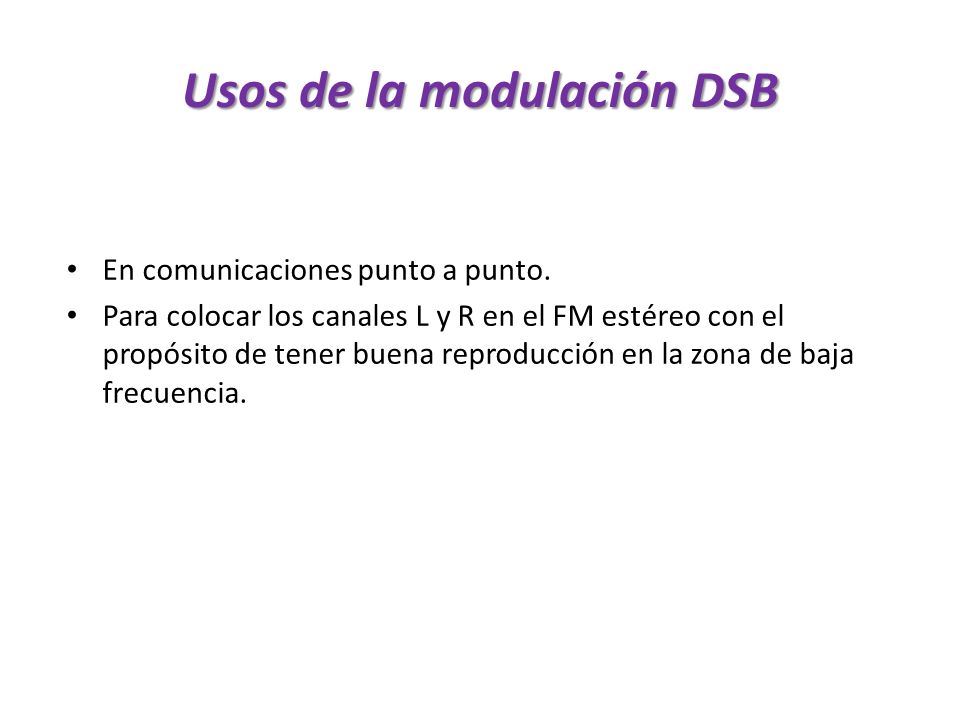 Usos de la modulación DSB

• En comunicaciones punto a punto.
• Para colocar los canales L y R en el FM estéreo con el propósito de tener buena reproducción en la zona de baja frecuencia.